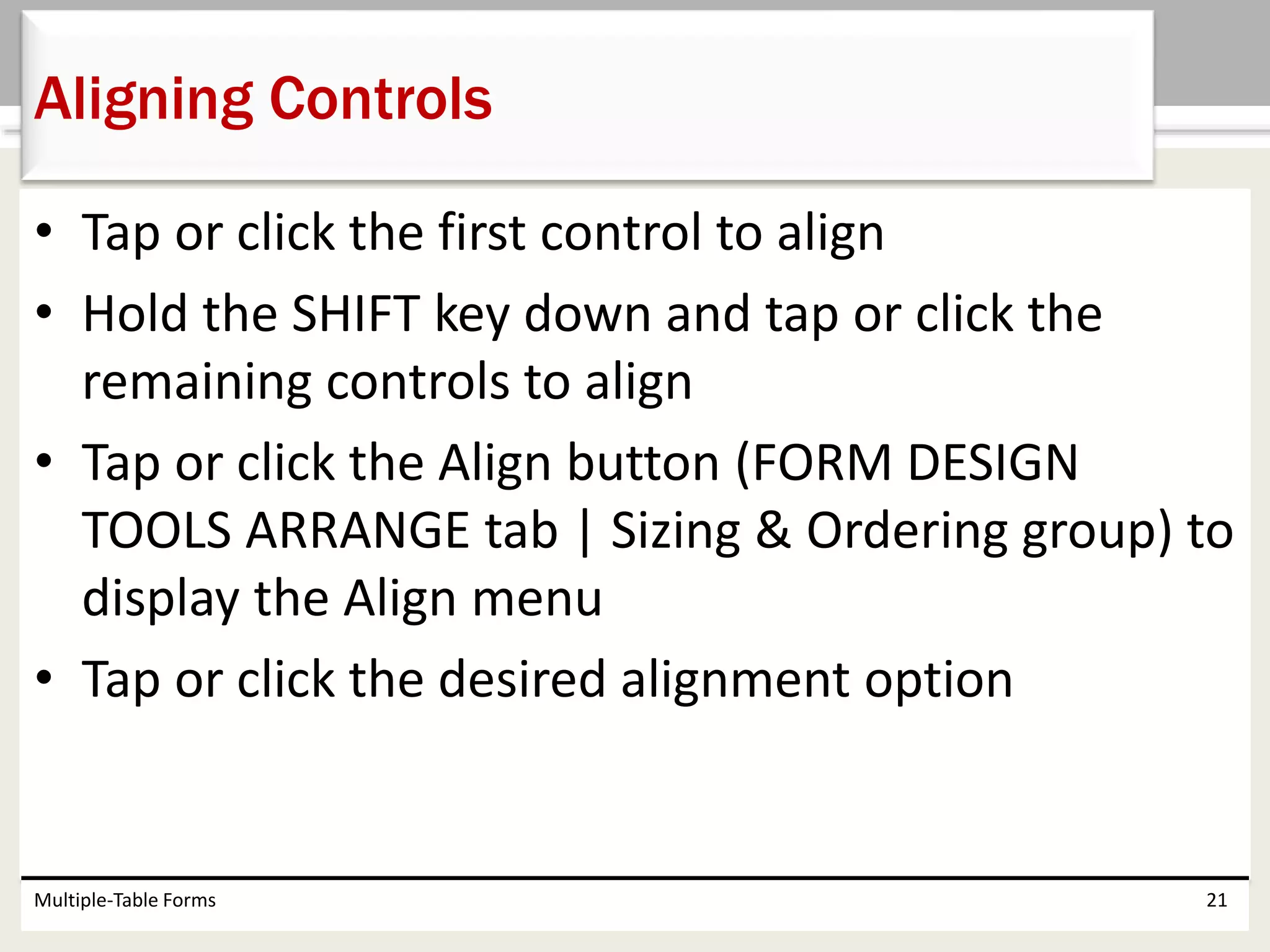 Aligning Controls

• Tap or click the first control to align
• Hold the SHIFT key down and tap or click the remaining controls to align
• Tap or click the Align button (FORM DESIGN TOOLS ARRANGE tab | Sizing & Ordering group) to display the Align menu
• Tap or click the desired alignment option

Multiple-Table Forms

21